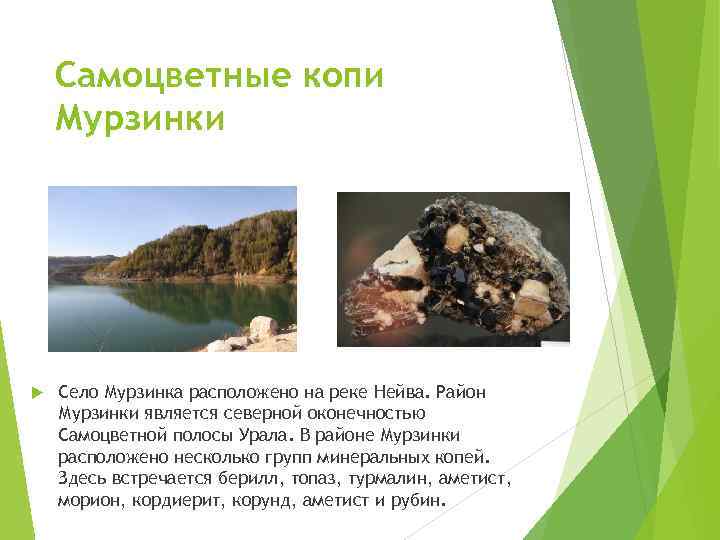 Самоцветные копи Мурзинки

Село Мурзинка расположено на реке Нейва. Район Мурзинки является северной оконечностью Самоцветной полосы Урала. В районе Мурзинки расположено несколько групп минеральных копей. Здесь встречается берилл, топаз, турмалин, аметист, морион, кордиерит, корунд, аметист и рубин.